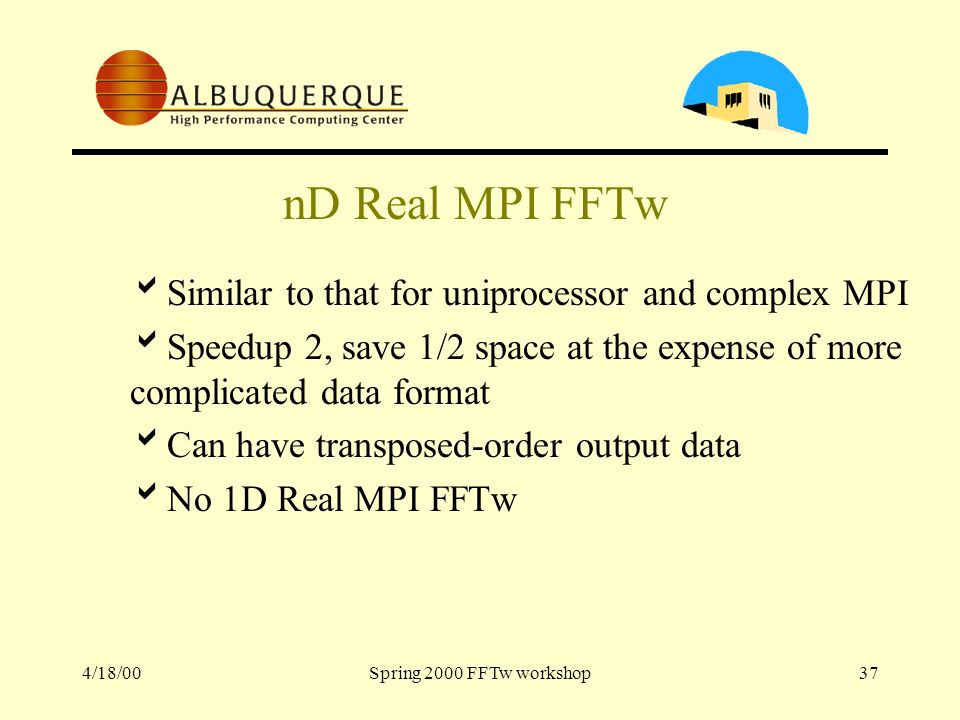 ALBUQUERQUE
High Performance Computing Center

nD Real MPI FFTw

Similar to that for uniprocessor and complex MPI

Speedup 2, save 1/2 space at the expense of more complicated data format

Can have transposed-order output data

No 1D Real MPI FFTw

4/18/00

Spring 2000 FFTw workshop

37